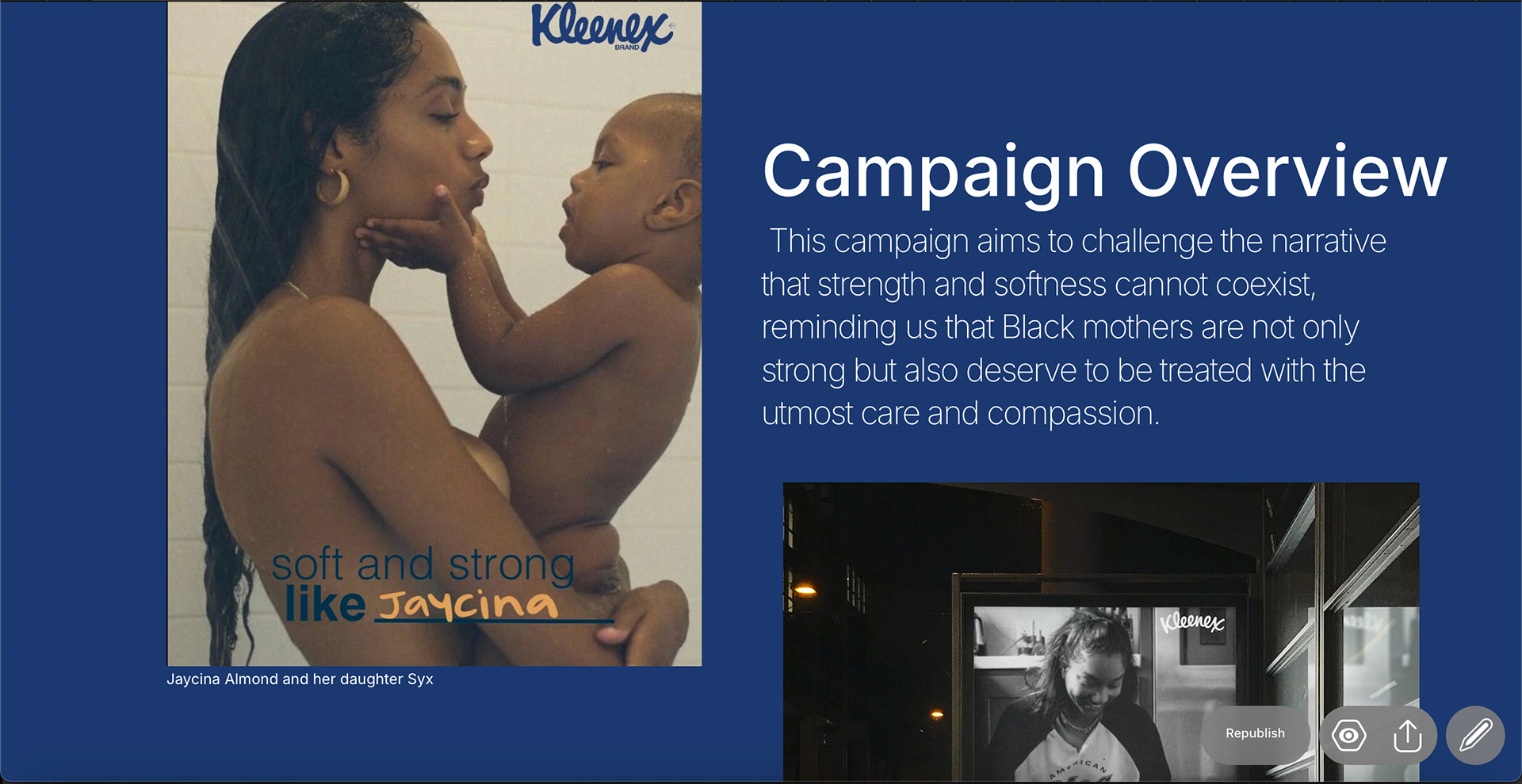 Kleenex
BRAND

soft and strong
like Jaycina

Jaycina Almond and her daughter Syx

Campaign Overview

This campaign aims to challenge the narrative that strength and softness cannot coexist, reminding us that Black mothers are not only strong but also deserve to be treated with the utmost care and compassion.

Kleenex

AMERICAN

Republish